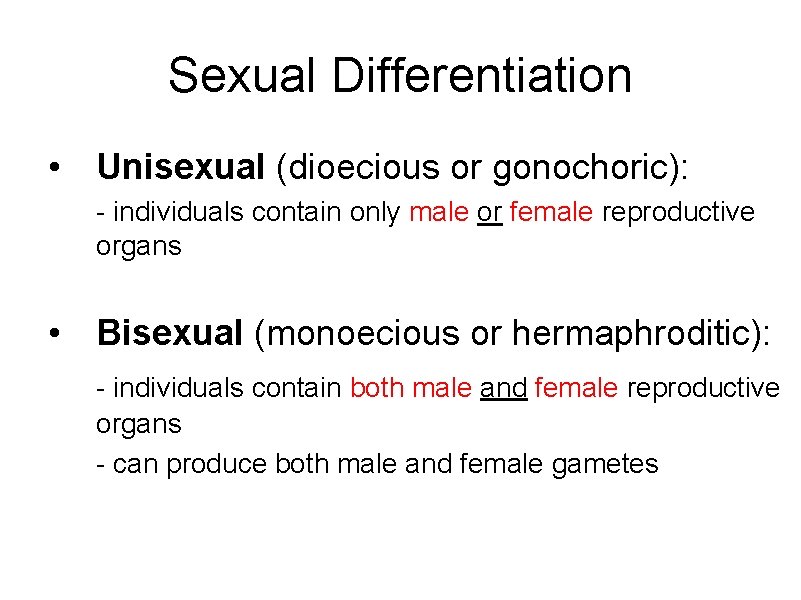 Sexual Differentiation

• Unisexual (dioecious or gonochoric):

- individuals contain only male or female reproductive organs

• Bisexual (monoecious or hermaphroditic):

- individuals contain both male and female reproductive organs

- can produce both male and female gametes